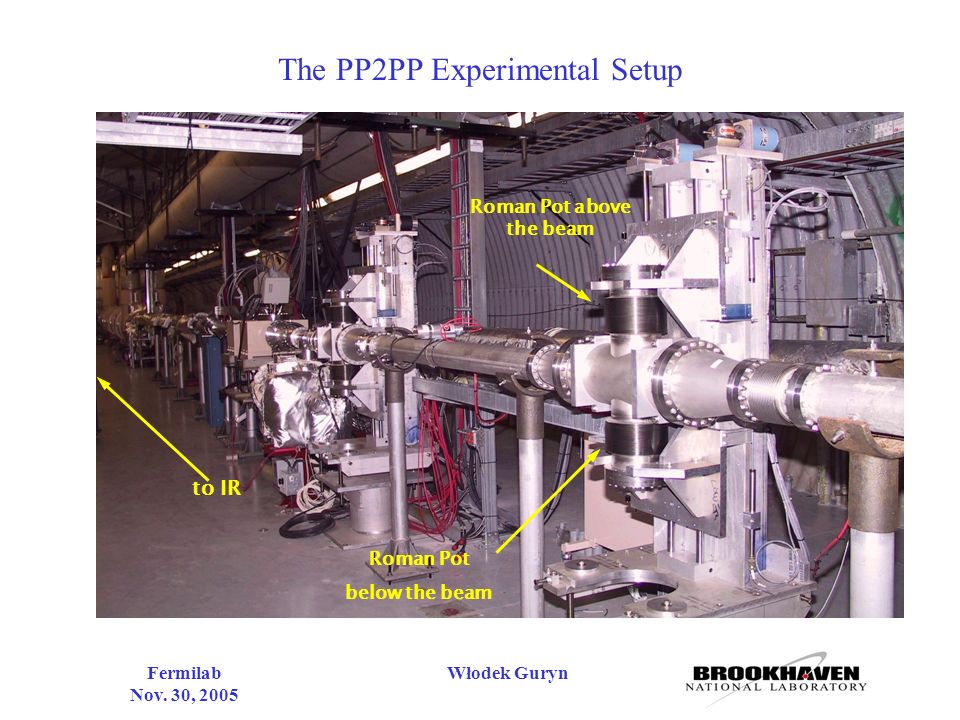 The PP2PP Experimental Setup

Roman Pot above the beam

to IR

Roman Pot below the beam

Fermilab
Nov. 30, 2005

Włodek Guryn

BROOKHAVEN
NATIONAL LABORATORY